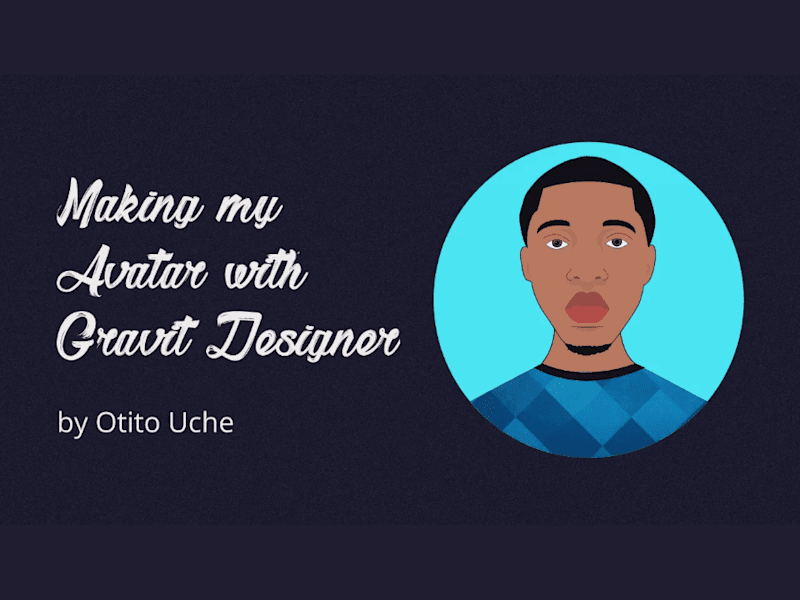 Making my Avatar with Gravit Designer

by Otito Uche